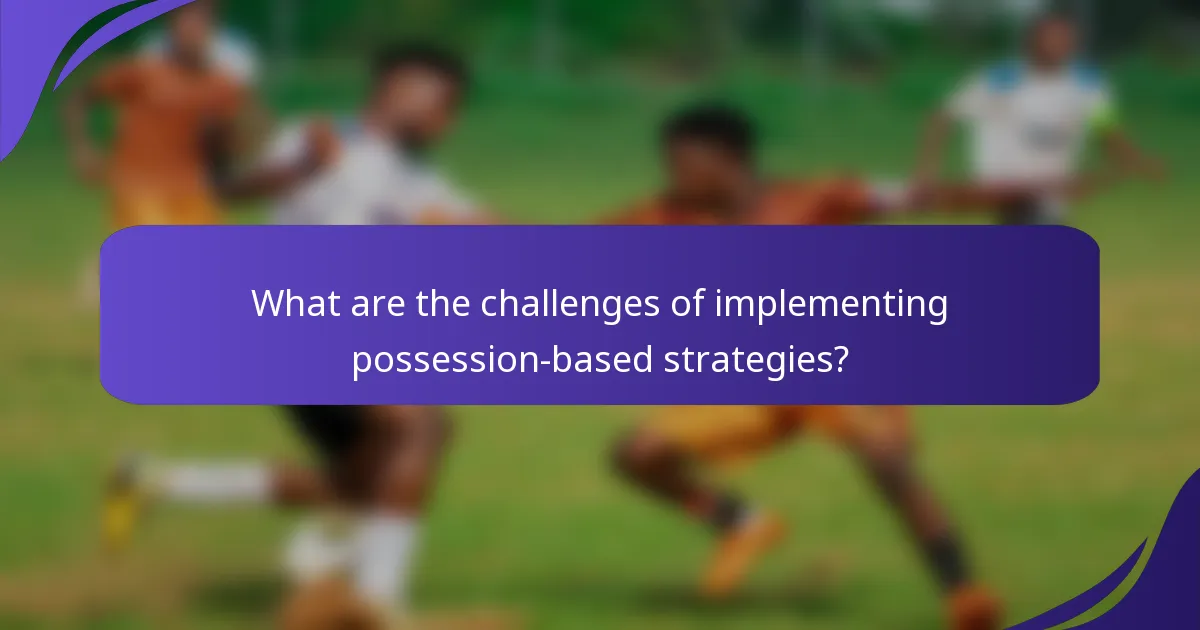 What are the challenges of implementing possession-based strategies?